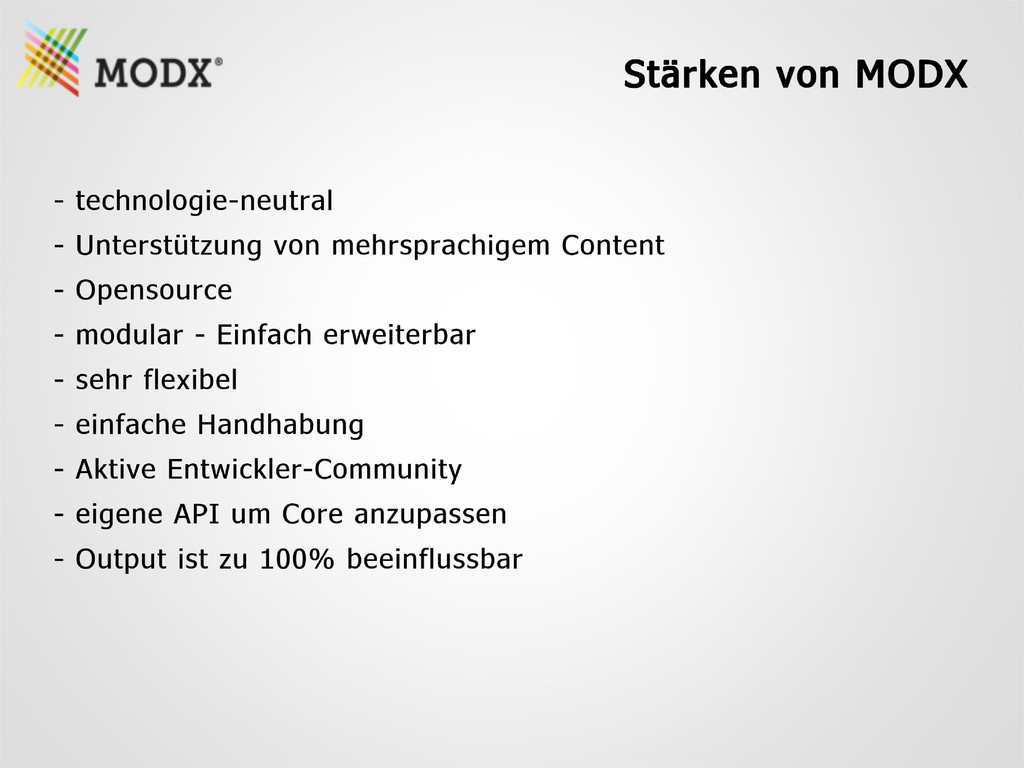 MODX®

Stärken von MODX

- technologie-neutral
- Unterstützung von mehrsprachigem Content
- Opensource
- modular - Einfach erweiterbar
- sehr flexibel
- einfache Handhabung
- Aktive Entwickler-Community
- eigene API um Core anzupassen
- Output ist zu 100% beeinflussbar